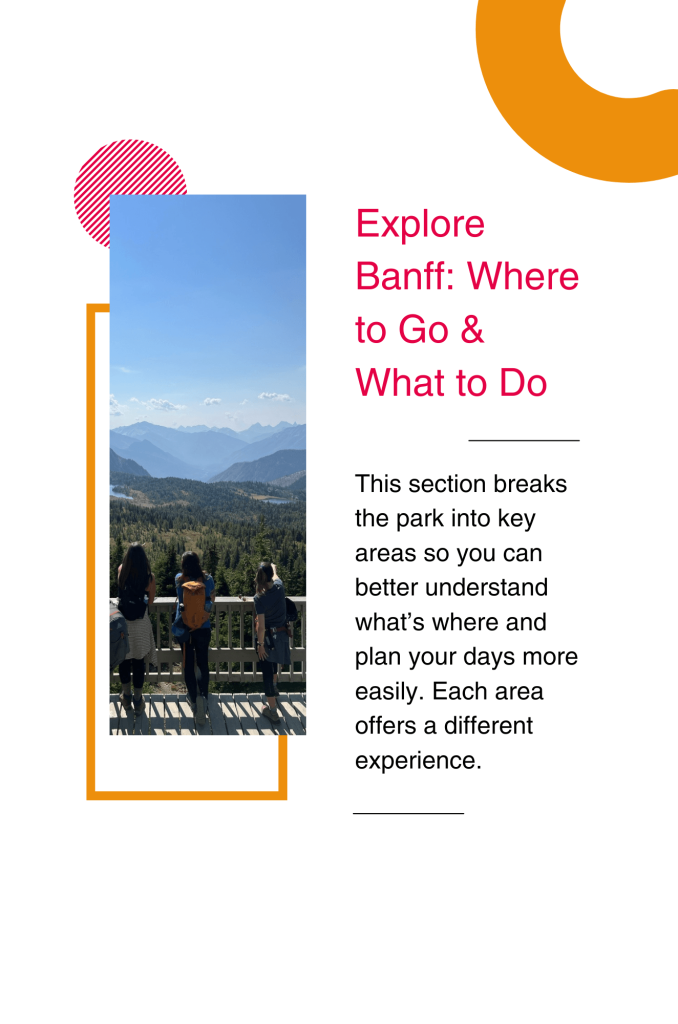 Explore Banff: Where to Go & What to Do

This section breaks the park into key areas so you can better understand what's where and plan your days more easily. Each area offers a different experience.